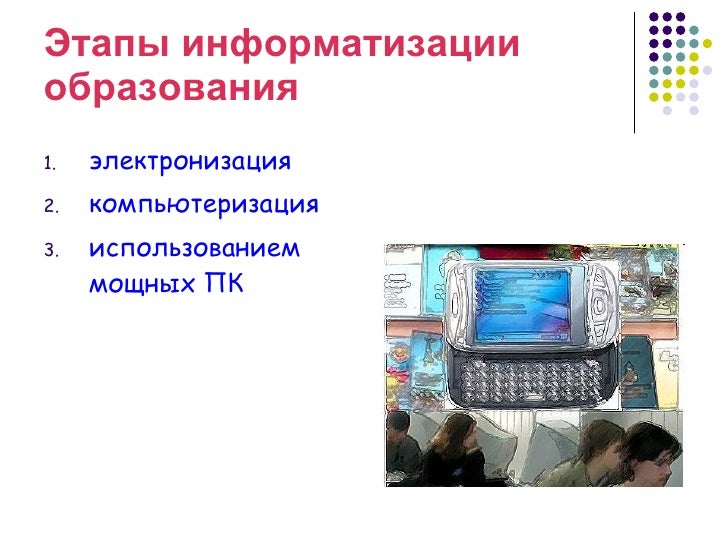 Этапы информатизации образования

1. электронизация
2. компьютеризация
3. использованием мощных ПК